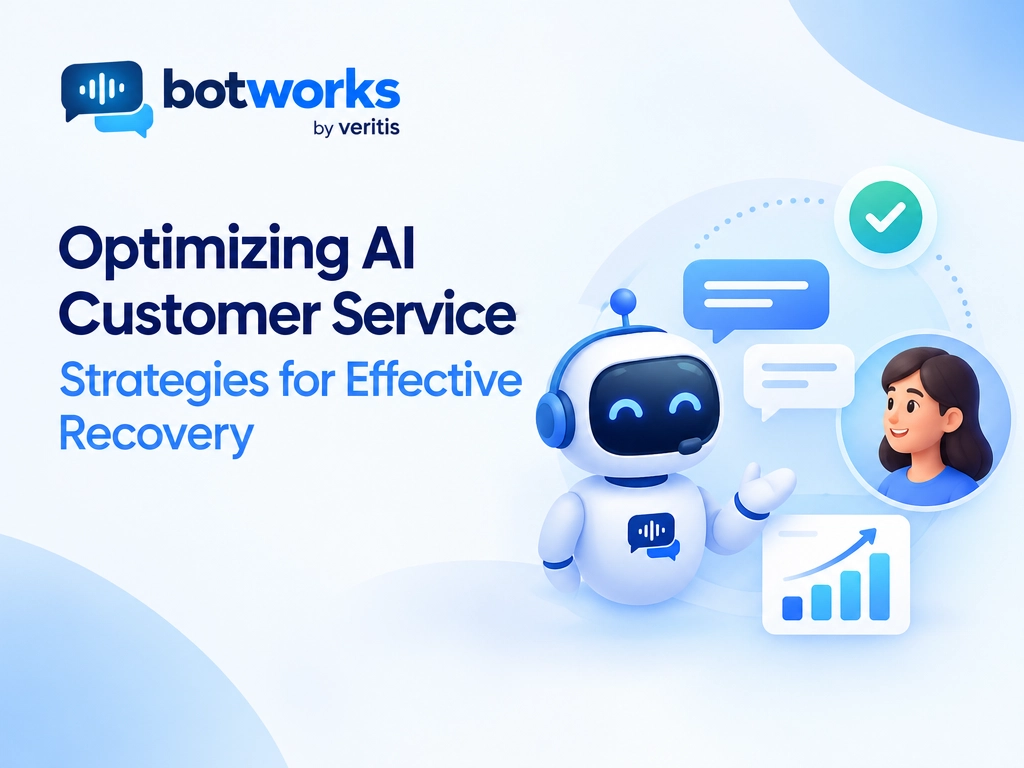 botworks
by veritis

Optimizing AI Customer Service
Strategies for Effective Recovery